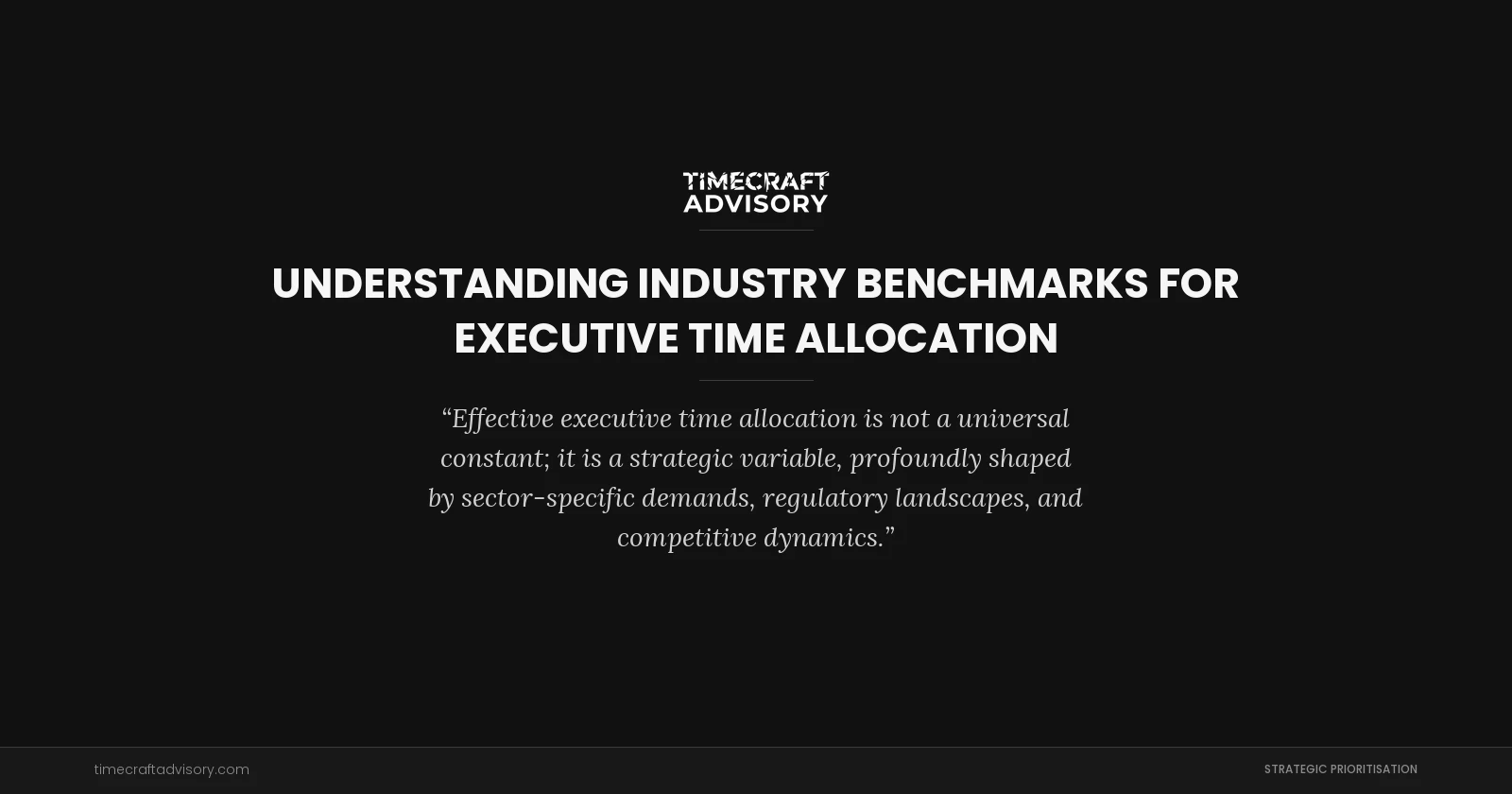 TIMECRAFT
ADVISORY

UNDERSTANDING INDUSTRY BENCHMARKS FOR EXECUTIVE TIME ALLOCATION

“Effective executive time allocation is not a universal constant; it is a strategic variable, profoundly shaped by sector-specific demands, regulatory landscapes, and competitive dynamics.”

timecraftadvisory.com

STRATEGIC PRIORITISATION